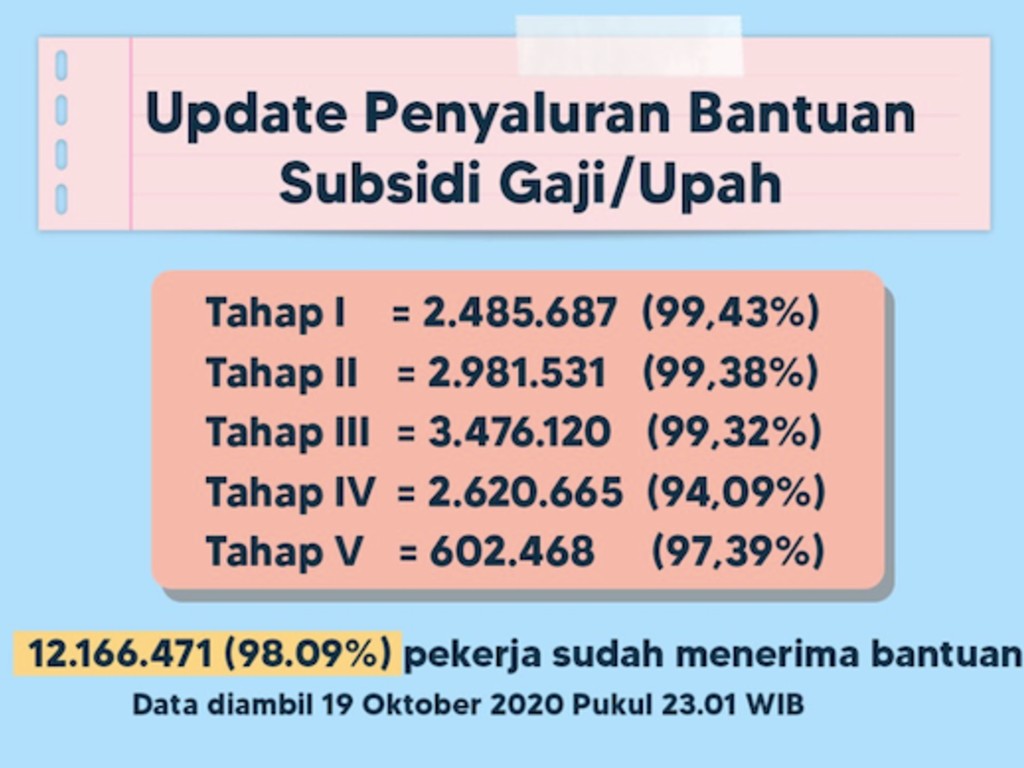 Update Penyaluran Bantuan Subsidi Gaji/Upah

Tahap I = 2.485.687 (99,43%)
Tahap II = 2.981.531 (99,38%)
Tahap III = 3.476.120 (99,32%)
Tahap IV = 2.620.665 (94,09%)
Tahap V = 602.468 (97,39%)

12.166.471 (98.09%) pekerja sudah menerima bantuan
Data diambil 19 Oktober 2020 Pukul 23.01 WIB